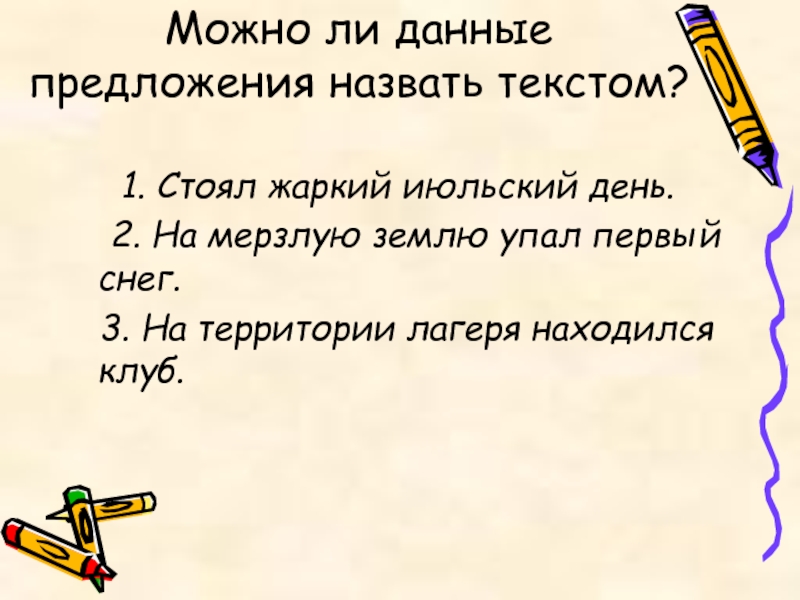 Можно ли данные предложения назвать текстом?

1. Стоял жаркий июльский день.

2. На мерзлую землю упал первый снег.

3. На территории лагеря находился клуб.